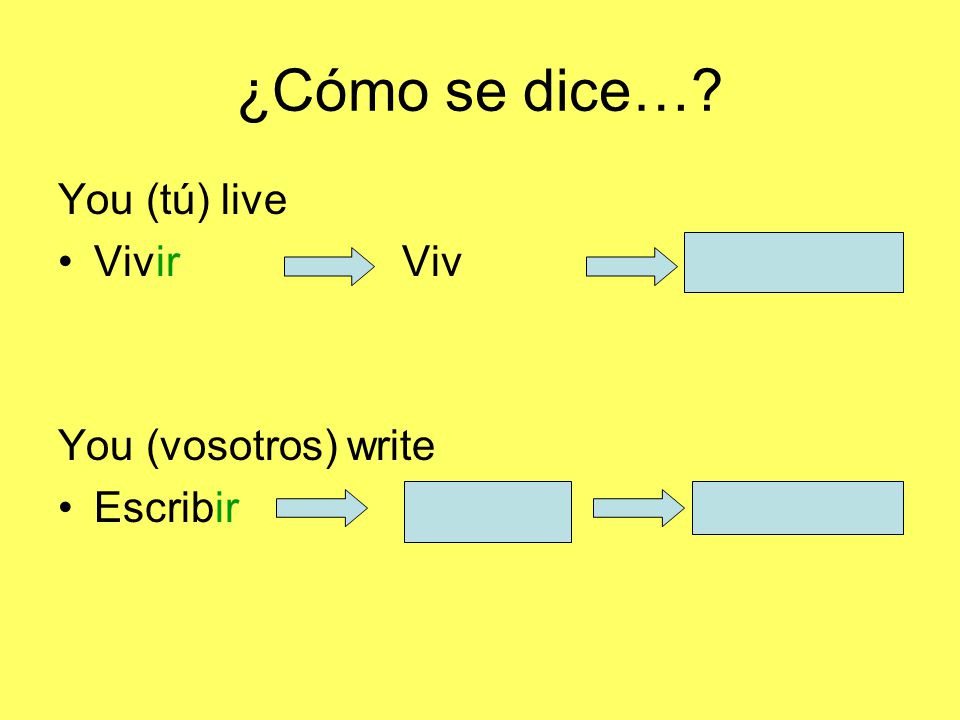 ¿Cómo se dice…?

You (tú) live

• Vivir Viv

You (vosotros) write

• Escribir